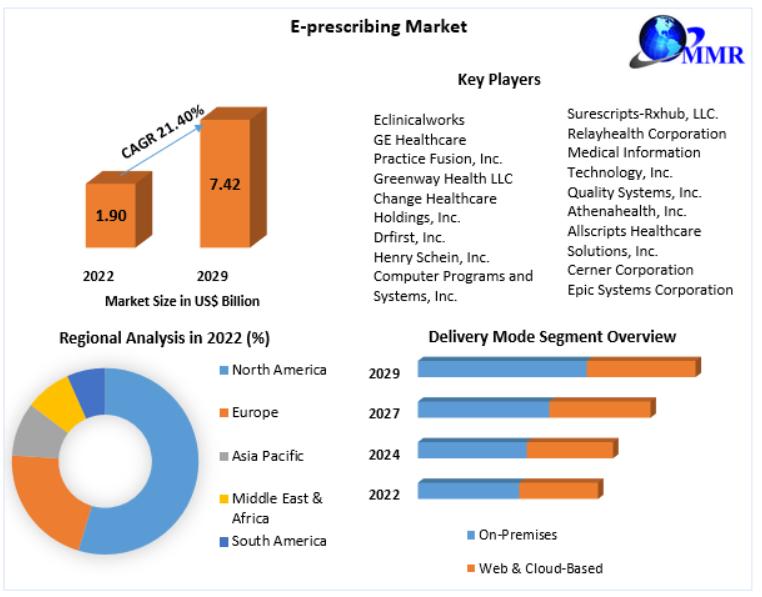 E-prescribing Market

MMR

CAGR 21.40%

1.90

7.42

2022

2029

Market Size in US$ Billion

Key Players

Eclinicalworks
GE Healthcare
Practice Fusion, Inc.
Greenway Health LLC
Change Healthcare Holdings, Inc.
Drfirst, Inc.
Henry Schein, Inc.
Computer Programs and Systems, Inc.

Surescripts-Rxhub, LLC.
Relayhealth Corporation
Medical Information Technology, Inc.
Quality Systems, Inc.
Athenahealth, Inc.
Allscripts Healthcare Solutions, Inc.
Cerner Corporation
Epic Systems Corporation

Regional Analysis in 2022 (%)

North America
Europe
Asia Pacific
Middle East & Africa
South America

Delivery Mode Segment Overview

2029
2027
2024
2022

On-Premises
Web & Cloud-Based